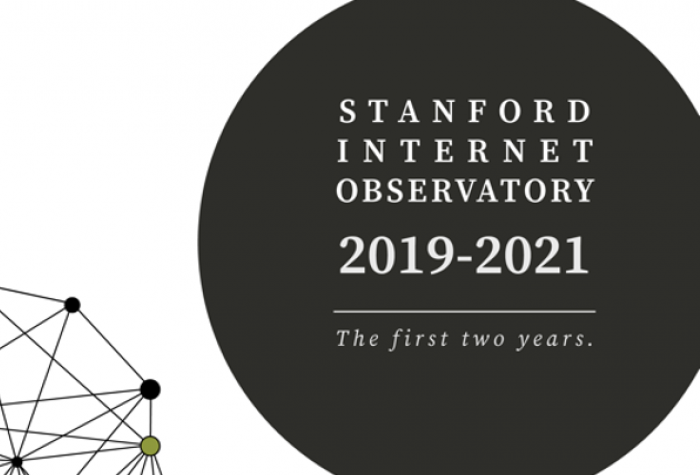 STANFORD INTERNET OBSERVATORY

2019-2021

The first two years.